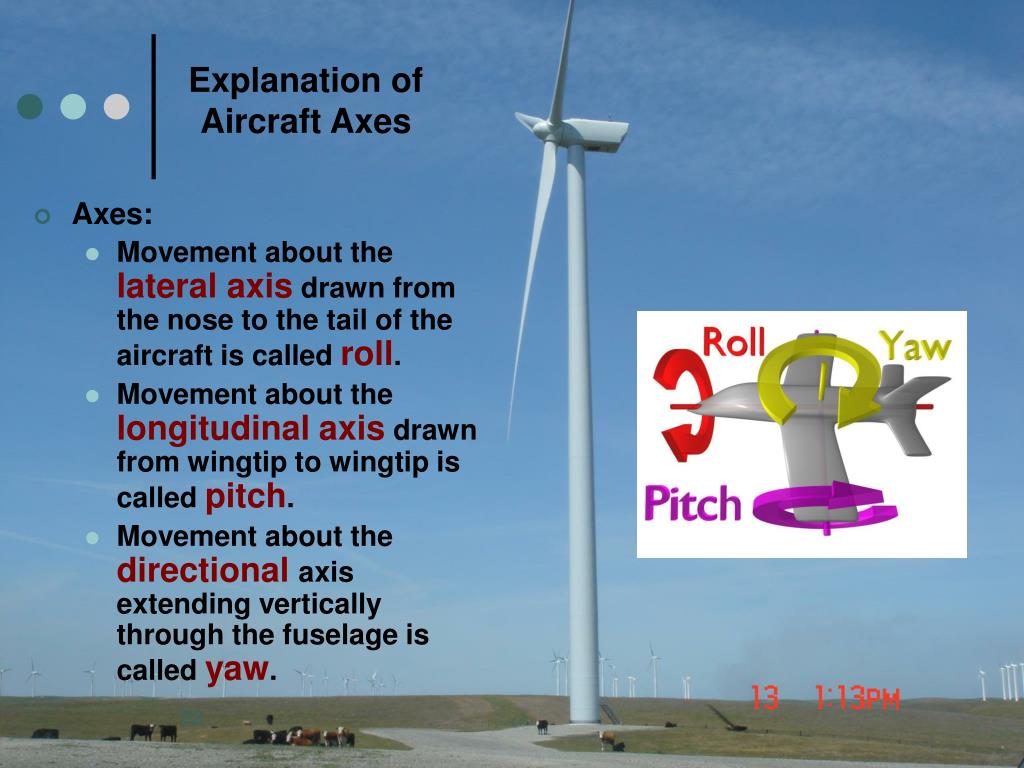 Explanation of Aircraft Axes

Axes:

Movement about the lateral axis drawn from the nose to the tail of the aircraft is called roll.

Movement about the longitudinal axis drawn from wingtip to wingtip is called pitch.

Movement about the directional axis extending vertically through the fuselage is called yaw.

Roll
Yaw
Pitch

13 1:13PM